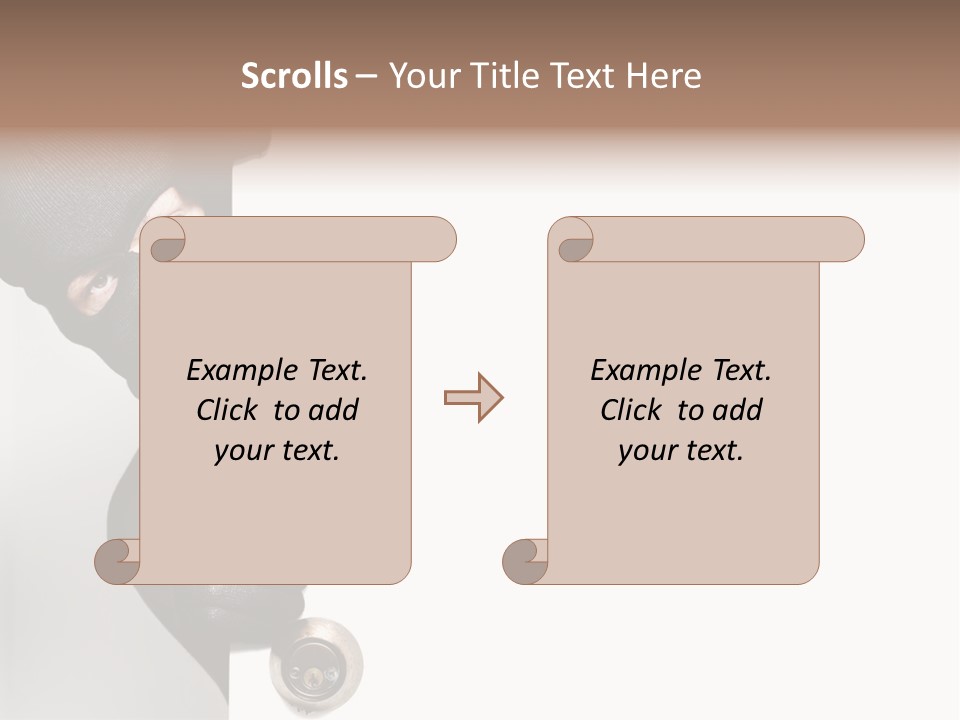 Scrolls – Your Title Text Here

Example Text. Click to add your text.

Example Text. Click to add your text.